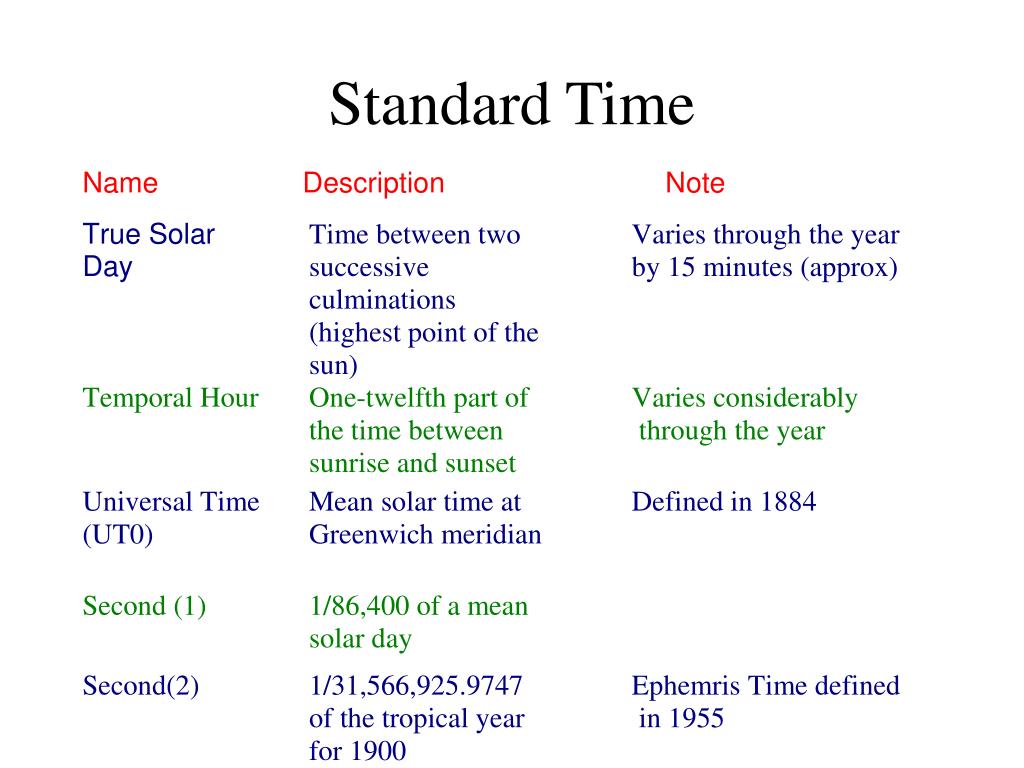 Standard Time

| Name | Description | Note |
|---|---|---|
| True Solar Day | Time between two successive culminations (highest point of the sun) | Varies through the year by 15 minutes (approx) |
| Temporal Hour | One-twelfth part of the time between sunrise and sunset | Varies considerably through the year |
| Universal Time (UT0) | Mean solar time at Greenwich meridian | Defined in 1884 |
| Second (1) | 1/86,400 of a mean solar day | |
| Second(2) | 1/31,566,925.9747 of the tropical year for 1900 | Ephemris Time defined in 1955 |